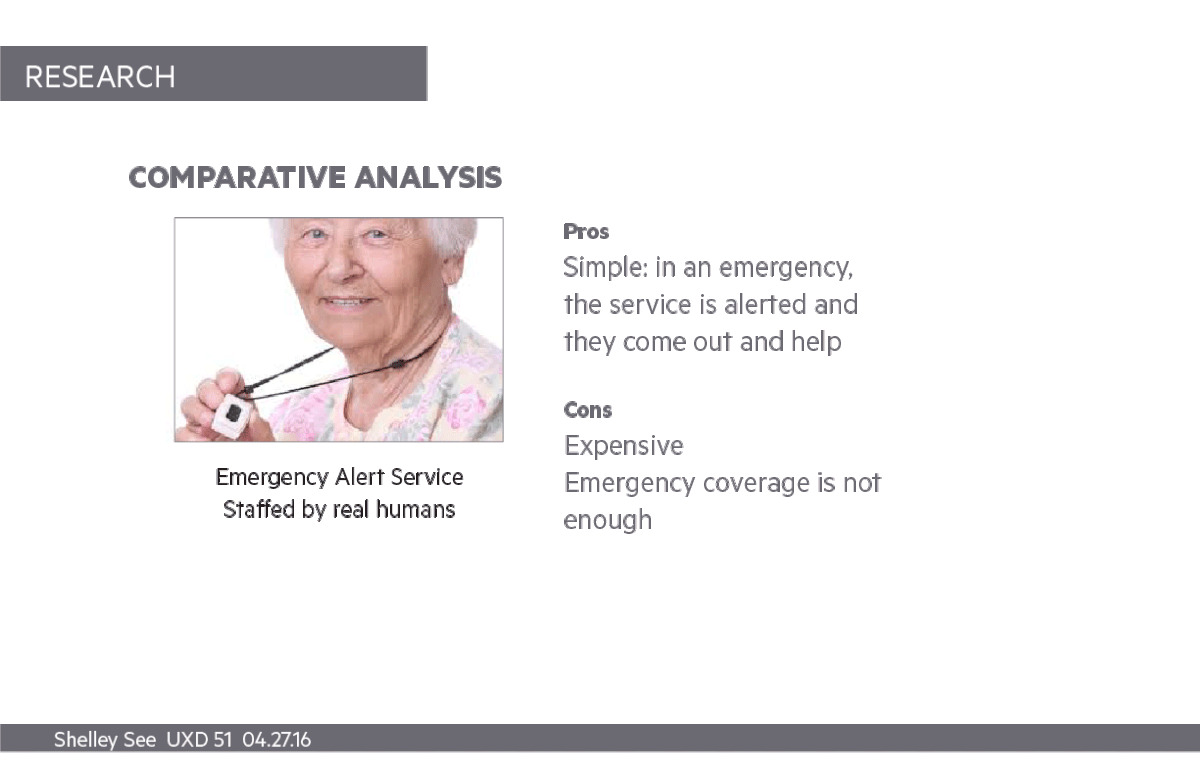 RESEARCH

COMPARATIVE ANALYSIS

Emergency Alert Service
Staffed by real humans

Pros
Simple: in an emergency, the service is alerted and they come out and help

Cons
Expensive
Emergency coverage is not enough

Shelley See UXD 51 04.27.16